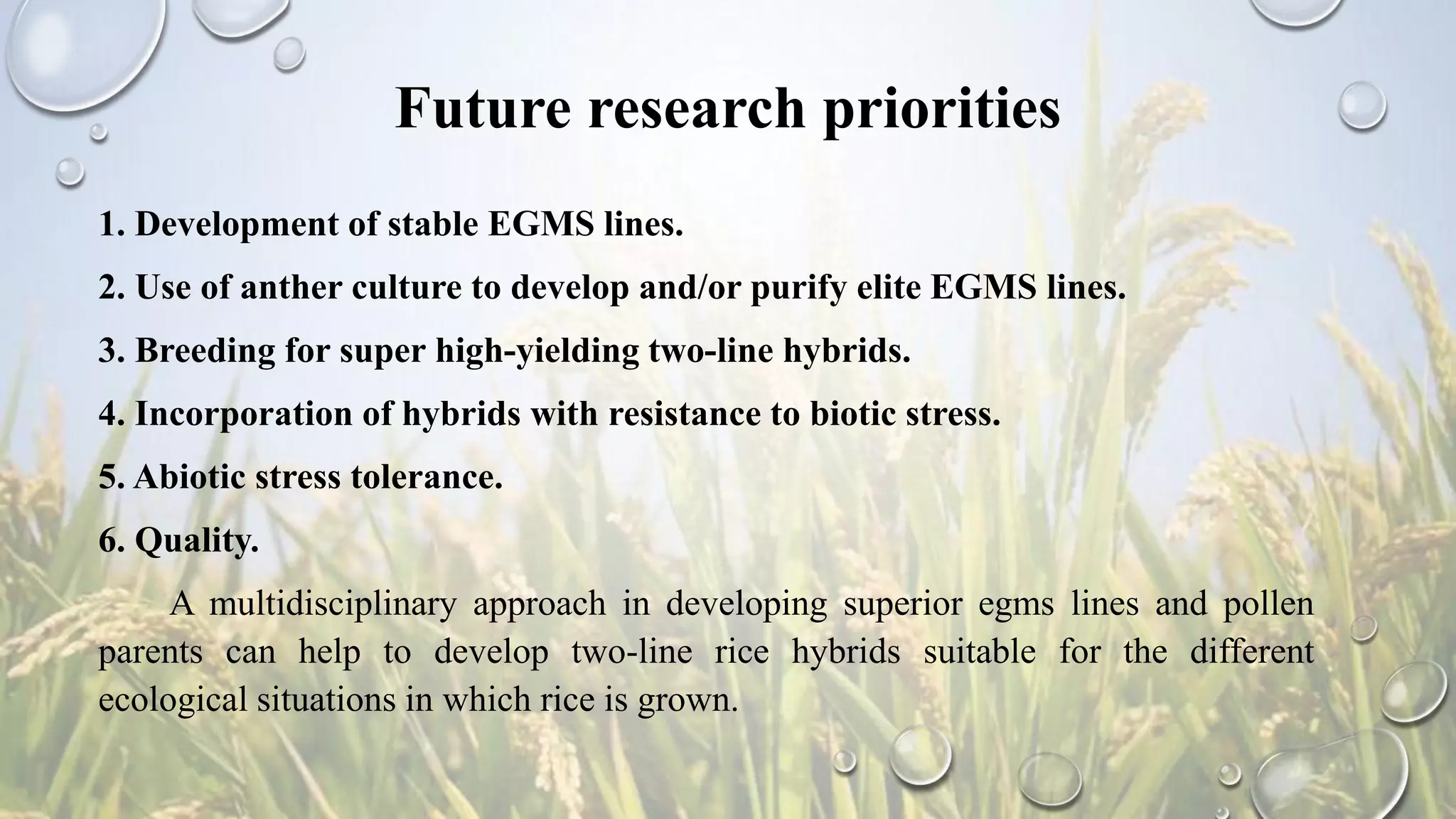 Future research priorities

1. Development of stable EGMS lines.

2. Use of anther culture to develop and/or purify elite EGMS lines.

3. Breeding for super high-yielding two-line hybrids.

4. Incorporation of hybrids with resistance to biotic stress.

5. Abiotic stress tolerance.

6. Quality.

A multidisciplinary approach in developing superior egms lines and pollen parents can help to develop two-line rice hybrids suitable for the different ecological situations in which rice is grown.